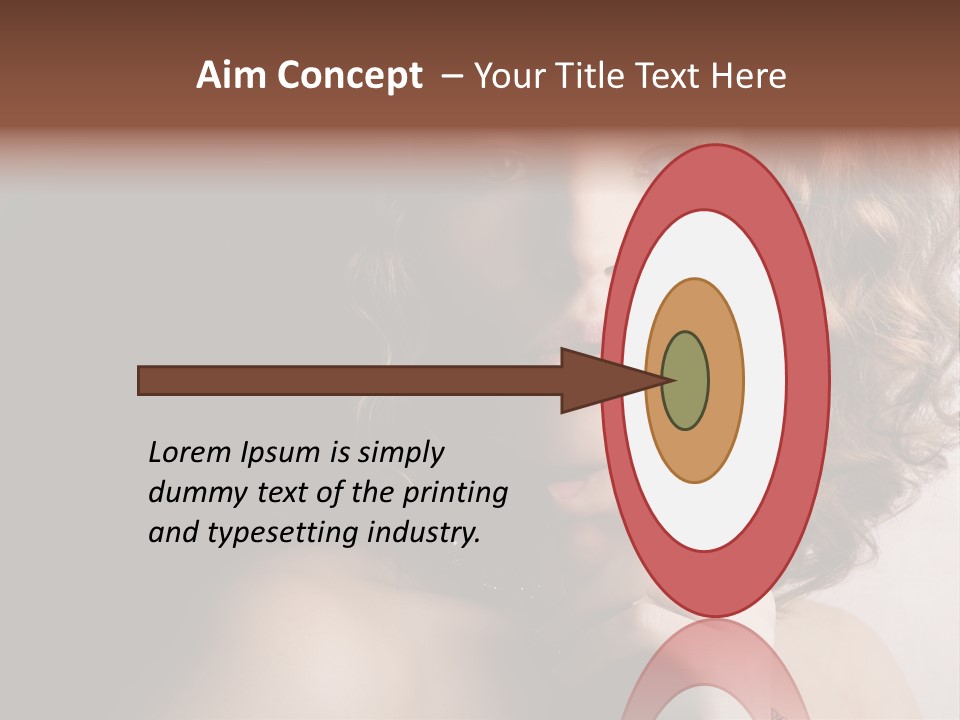 Aim Concept – Your Title Text Here

Lorem Ipsum is simply dummy text of the printing and typesetting industry.